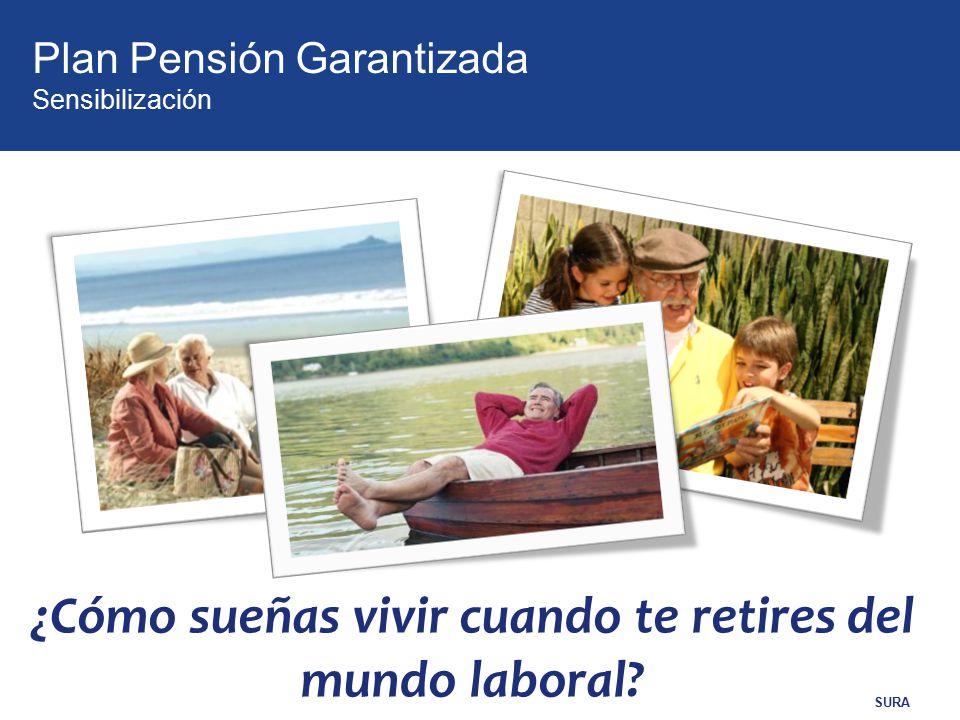 Plan Pensión Garantizada
Sensibilización

¿Cómo sueñas vivir cuando te retires del mundo laboral?

SURA